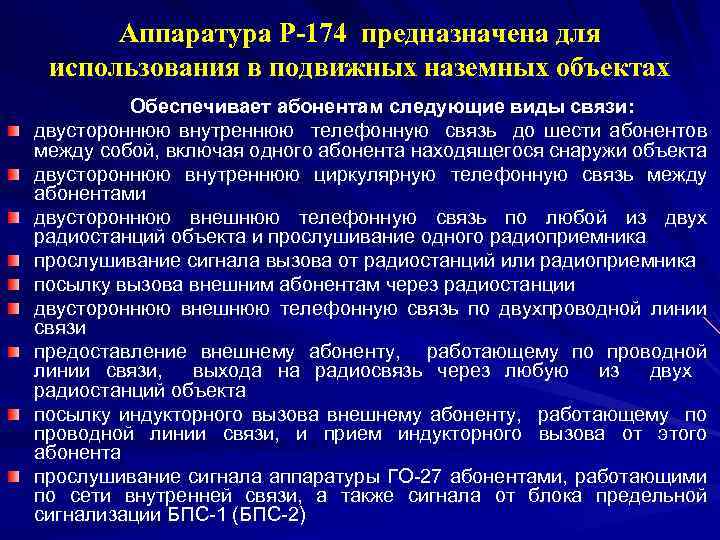 Аппаратура Р-174 предназначена для использования в подвижных наземных объектах

Обеспечивает абонентам следующие виды связи:

двустороннюю внутреннюю телефонную связь до шести абонентов между собой, включая одного абонента находящегося снаружи объекта

двустороннюю внутреннюю циркулярную телефонную связь между абонентами

двустороннюю внешнюю телефонную связь по любой из двух радиостанций объекта и прослушивание одного радиоприемника

прослушивание сигнала вызова от радиостанций или радиоприемника

посылку вызова внешним абонентам через радиостанции

двустороннюю внешнюю телефонную связь по двухпроводной линии связи

предоставление внешнему абоненту, работающему по проводной линии связи, выхода на радиосвязь через любую из двух радиостанций объекта

посылку индукторного вызова внешнему абоненту, работающему по проводной линии связи, и прием индукторного вызова от этого абонента

прослушивание сигнала аппаратуры ГО-27 абонентами, работающими по сети внутренней связи, а также сигнала от блока предельной сигнализации БПС-1 (БПС-2)